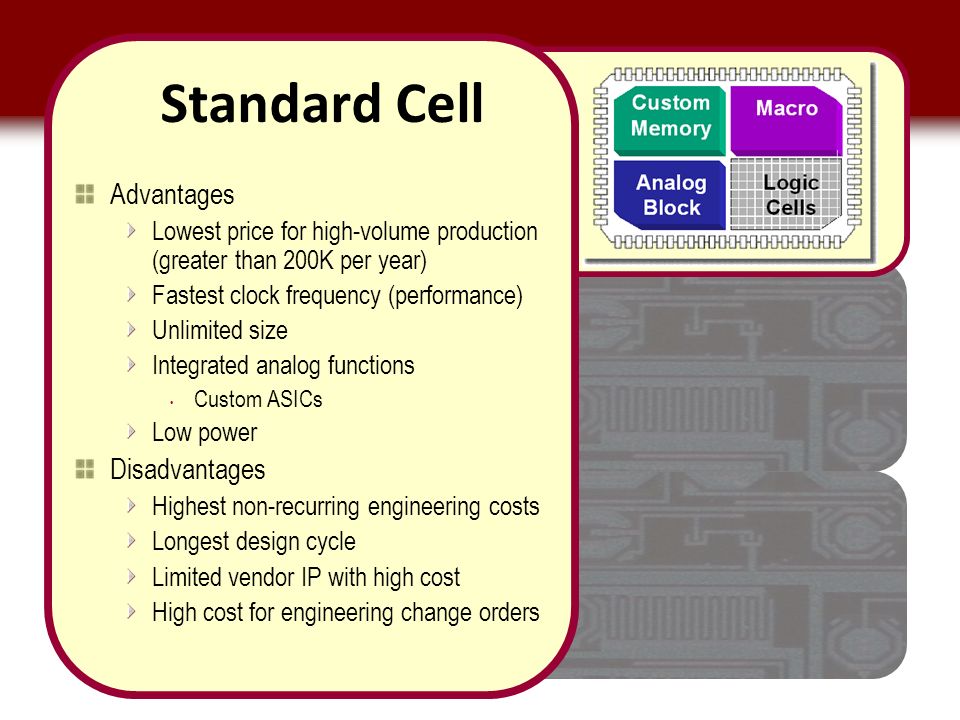 Standard Cell

Advantages

Lowest price for high-volume production (greater than 200K per year)

Fastest clock frequency (performance)

Unlimited size

Integrated analog functions

Custom ASICs

Low power

Disadvantages

Highest non-recurring engineering costs

Longest design cycle

Limited vendor IP with high cost

High cost for engineering change orders

Custom Memory

Macro

Analog Block

Logic Cells